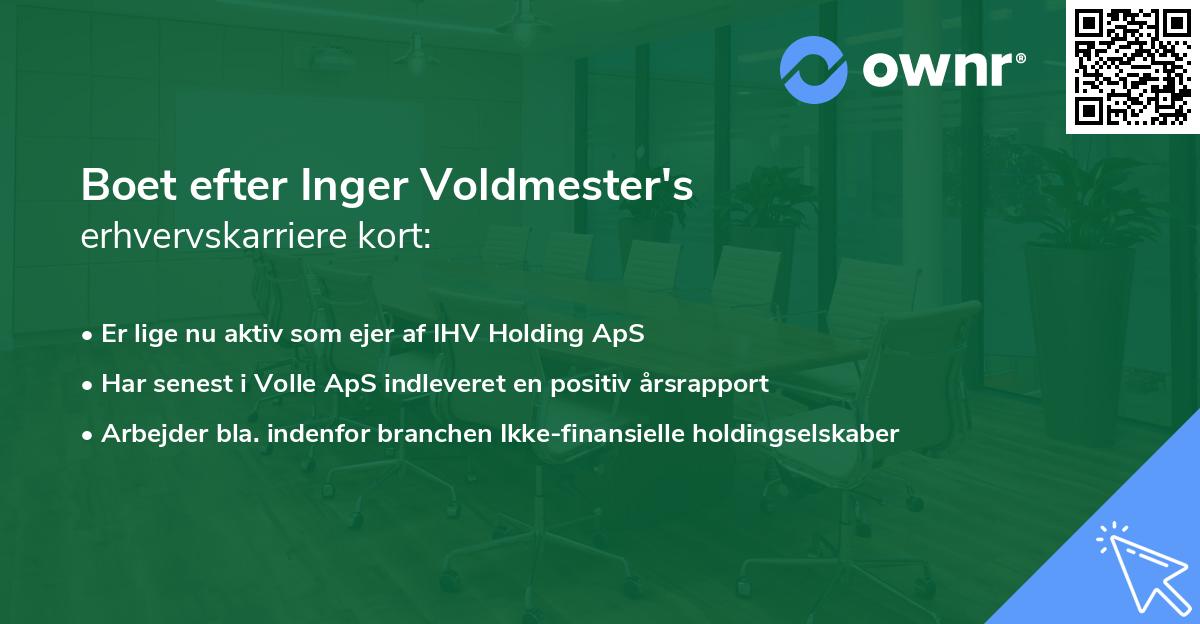 ownr®

Boet efter Inger Voldmester's erhvervskarriere kort:

• Er lige nu aktiv som ejer af IHV Holding ApS
• Har senest i Volle ApS indleveret en positiv årsrapport
• Arbejder bla. indenfor branchen Ikke-finansielle holdingselskaber